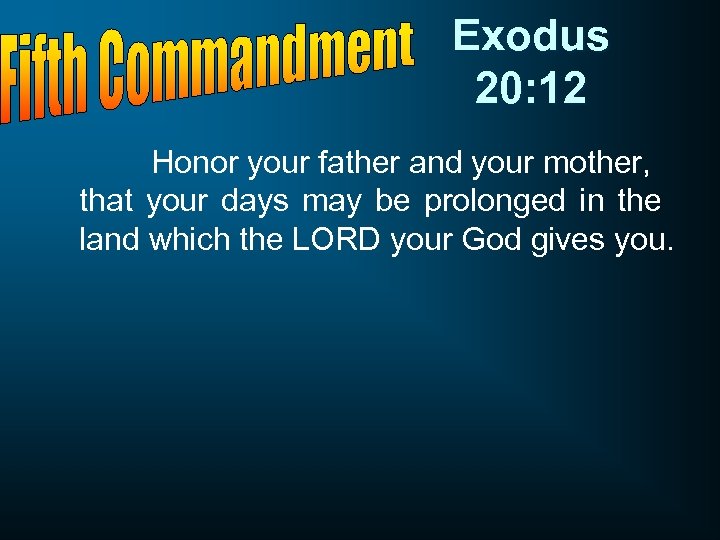 Fifth Commandment

Exodus 20:12

Honor your father and your mother, that your days may be prolonged in the land which the LORD your God gives you.